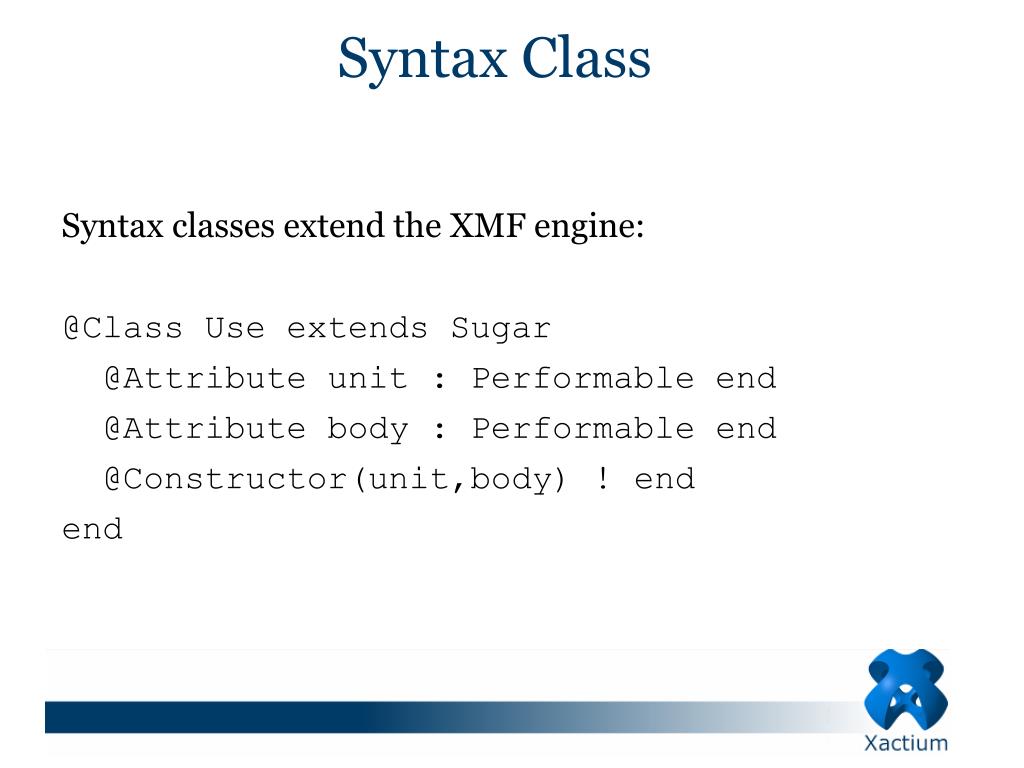 Syntax Class

Syntax classes extend the XMF engine:

@Class Use extends Sugar
  @Attribute unit : Performable end
  @Attribute body : Performable end
  @Constructor(unit,body) ! end
end

Xactium